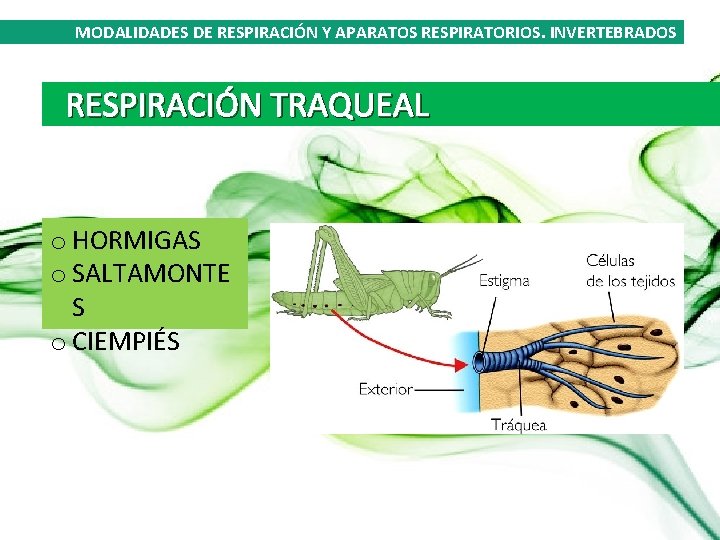 MODALIDADES DE RESPIRACIÓN Y APARATOS RESPIRATORIOS. INVERTEBRADOS

RESPIRACIÓN TRAQUEAL

o HORMIGAS
o SALTAMONTES
o CIEMPIÉS

Estigma
Células de los tejidos
Exterior
Tráquea